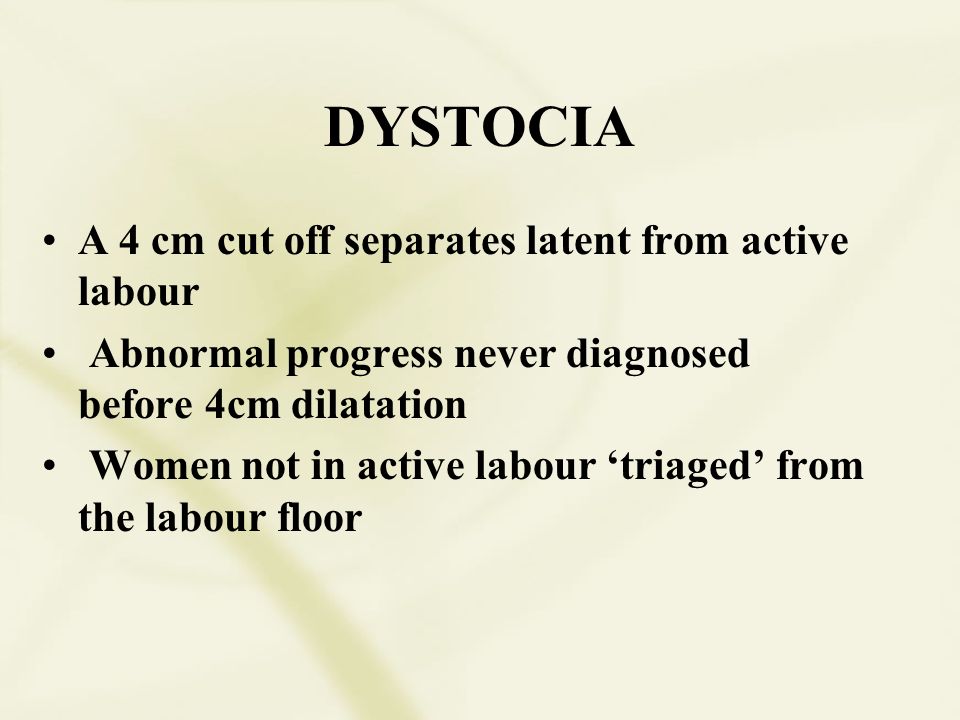 DYSTOCIA

• A 4 cm cut off separates latent from active labour
• Abnormal progress never diagnosed before 4cm dilatation
• Women not in active labour ‘triaged’ from the labour floor